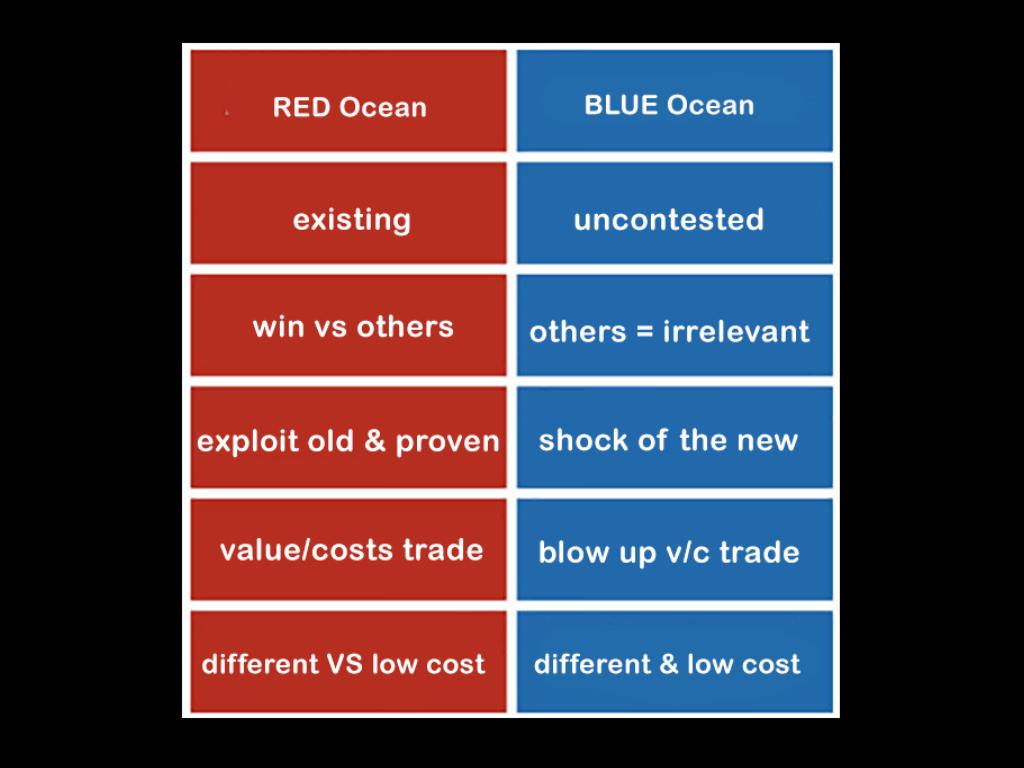 | RED Ocean | BLUE Ocean |
|---|---|
| existing | uncontested |
| win vs others | others = irrelevant |
| exploit old & proven | shock of the new |
| value/costs trade | blow up v/c trade |
| different VS low cost | different & low cost |